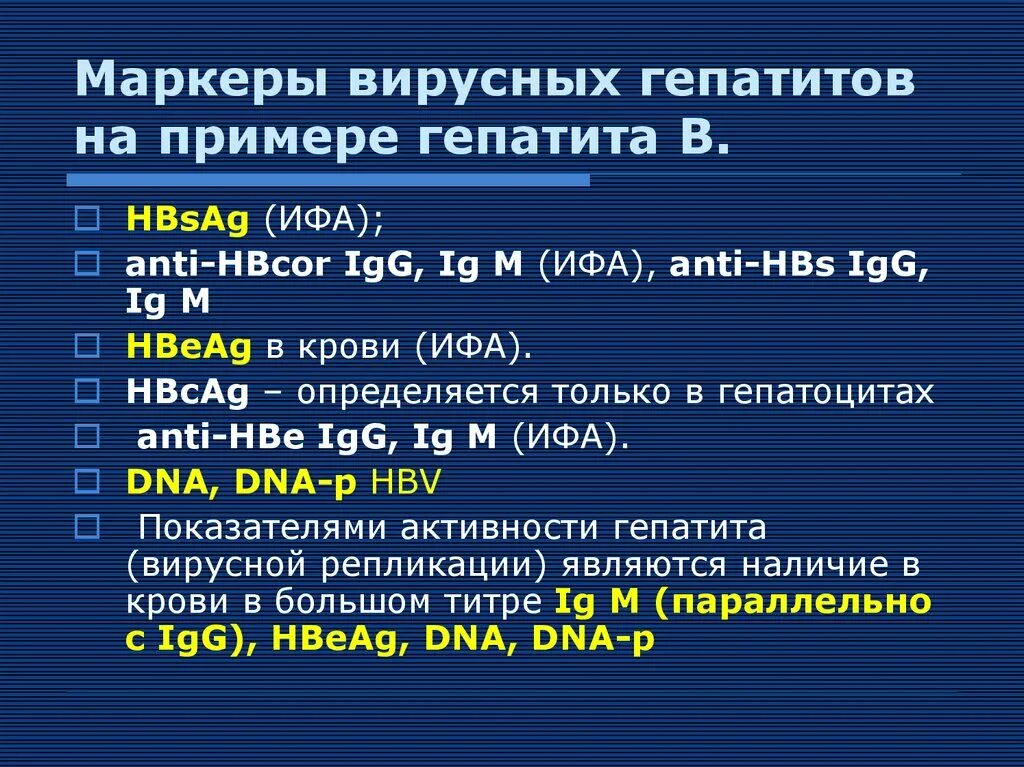 Маркеры вирусных гепатитов на примере гепатита В.

HBsAg (ИФА);

anti-HBcor IgG, Ig M (ИФА), anti-HBs IgG, Ig M

HBeAg в крови (ИФА).

HBcAg – определяется только в гепатоцитах

anti-HBe IgG, Ig M (ИФА).

DNA, DNA-p HBV

Показателями активности гепатита (вирусной репликации) являются наличие в крови в большом титре Ig M (параллельно с IgG), HBeAg, DNA, DNA-p